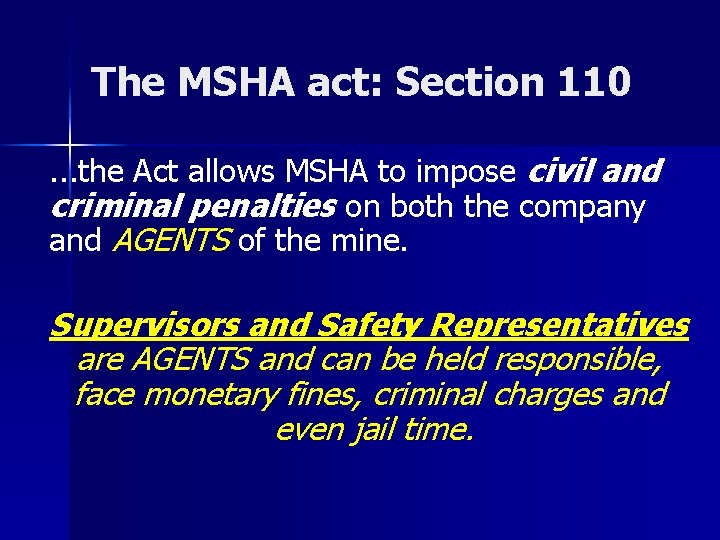 The MSHA act: Section 110

...the Act allows MSHA to impose civil and criminal penalties on both the company and AGENTS of the mine.

Supervisors and Safety Representatives are AGENTS and can be held responsible, face monetary fines, criminal charges and even jail time.